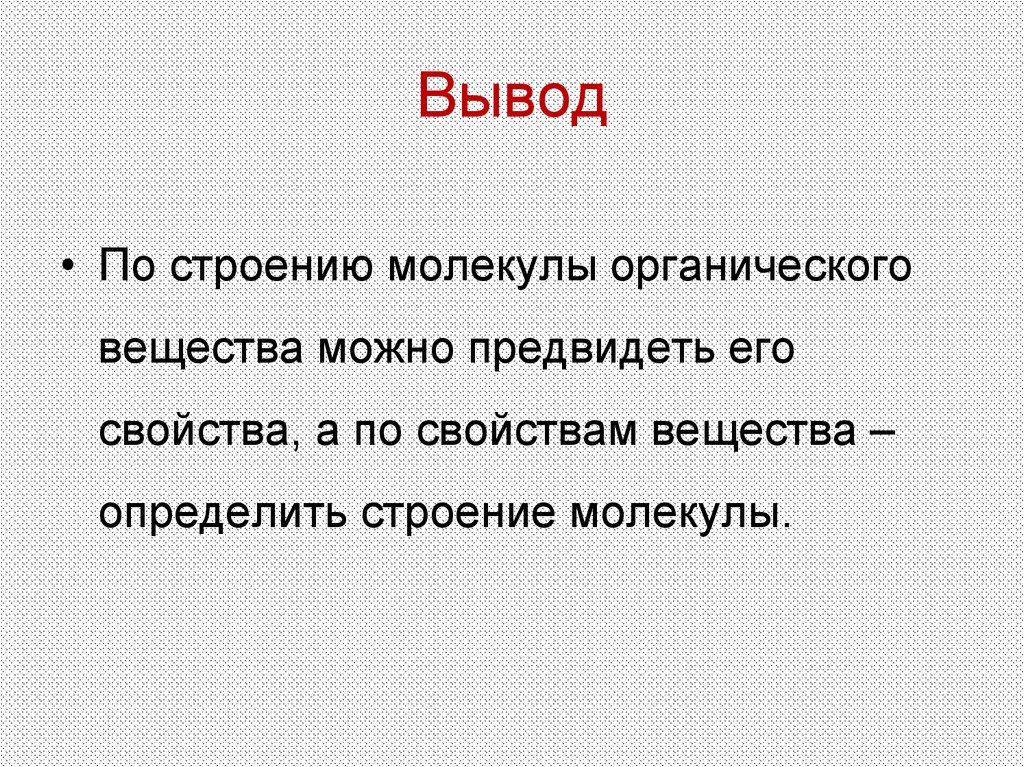 Вывод

• По строению молекулы органического вещества можно предвидеть его свойства, а по свойствам вещества – определить строение молекулы.